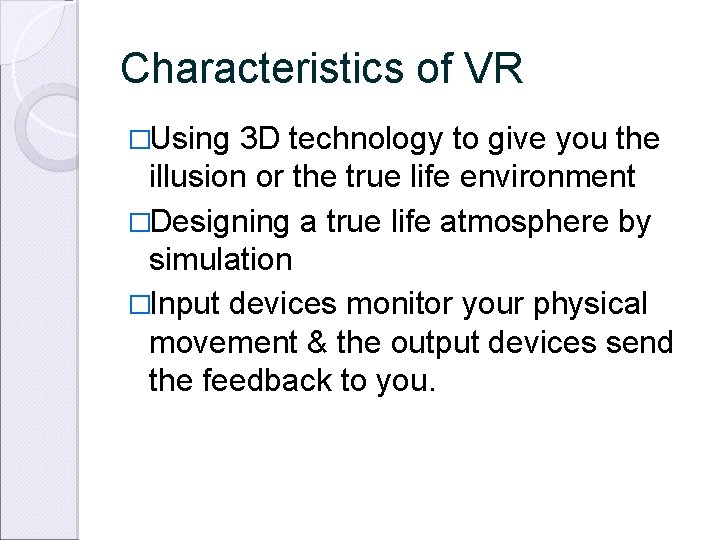 Characteristics of VR

□Using 3D technology to give you the illusion or the true life environment

□Designing a true life atmosphere by simulation

□Input devices monitor your physical movement & the output devices send the feedback to you.